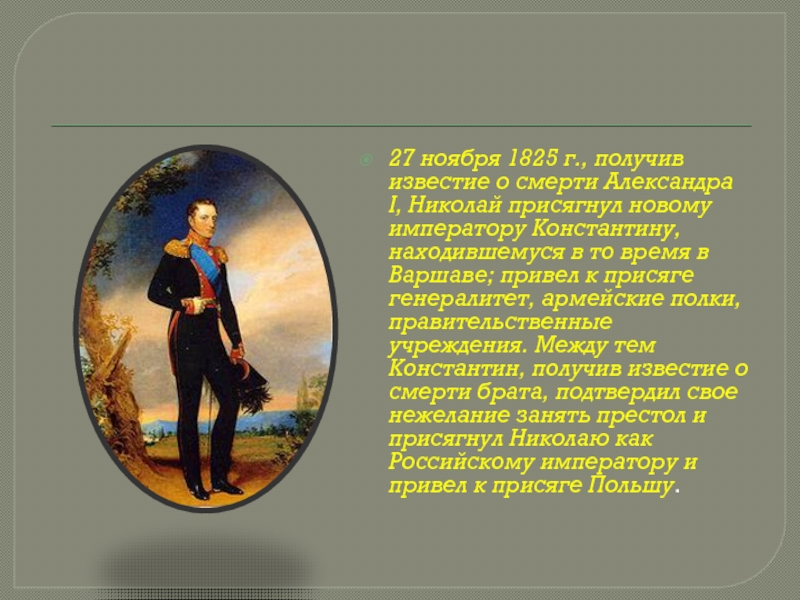 27 ноября 1825 г., получив известие о смерти Александра I, Николай присягнул новому императору Константину, находившемуся в то время в Варшаве; привел к присяге генералитет, армейские полки, правительственные учреждения. Между тем Константин, получив известие о смерти брата, подтвердил свое нежелание занять престол и присягнул Николаю как Российскому императору и привел к присяге Польшу.